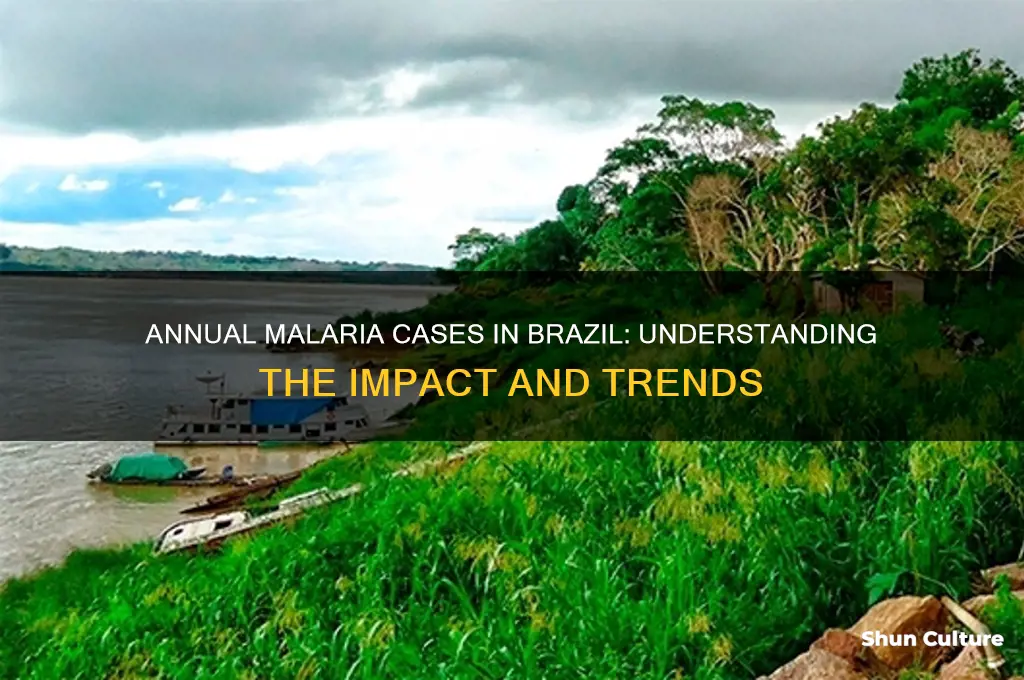 ANNUAL MALARIA CASES IN BRAZIL: UNDERSTANDING THE IMPACT AND TRENDS

Shun Culture